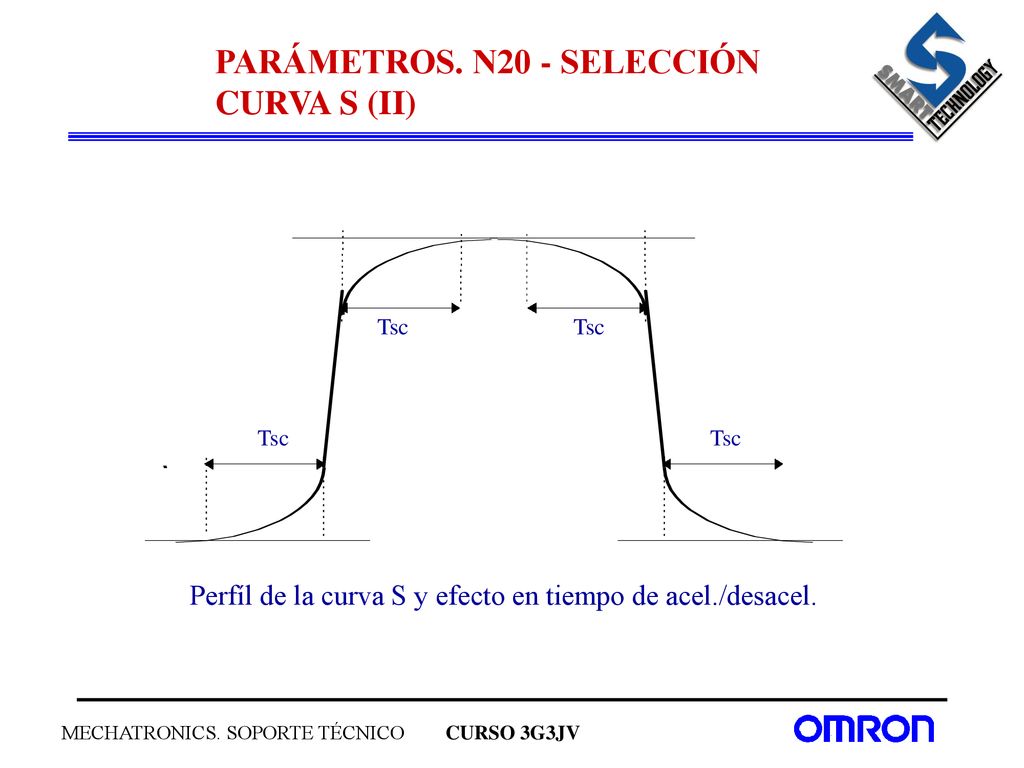 PARÁMETROS. N20 - SELECCIÓN CURVA S (II)

SMART TECHNOLOGY

Tsc

Tsc

Tsc

Tsc

Perfíl de la curva S y efecto en tiempo de acel./desacel.

MECHATRONICS. SOPORTE TÉCNICO

CURSO 3G3JV

OMRON